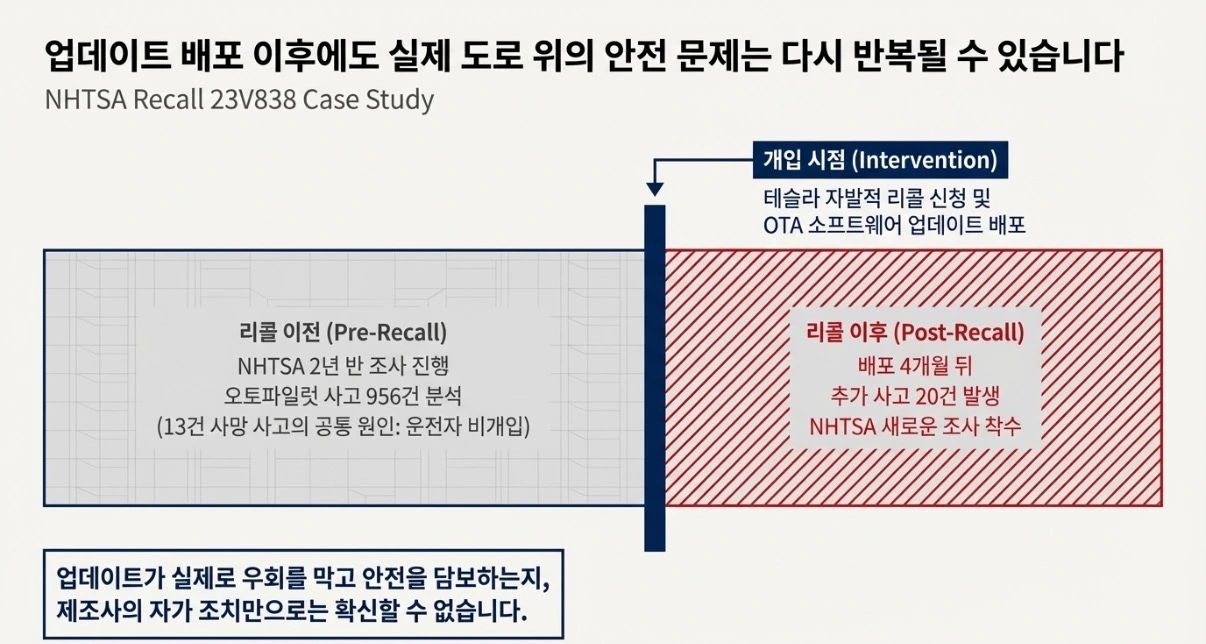 업데이트 배포 이후에도 실제 도로 위의 안전 문제는 다시 반복될 수 있습니다
NHTSA Recall 23V838 Case Study

개입 시점 (Intervention)
테슬라 자발적 리콜 신청 및
OTA 소프트웨어 업데이트 배포

리콜 이전 (Pre-Recall)
NHTSA 2년 반 조사 진행
오토파일럿 사고 956건 분석
(13건 사망 사고의 공통 원인: 운전자 비개입)

리콜 이후 (Post-Recall)
배포 4개월 뒤
추가 사고 20건 발생
NHTSA 새로운 조사 착수

업데이트가 실제로 우회를 막고 안전을 담보하는지,
제조사의 자가 조치만으로는 확신할 수 없습니다.